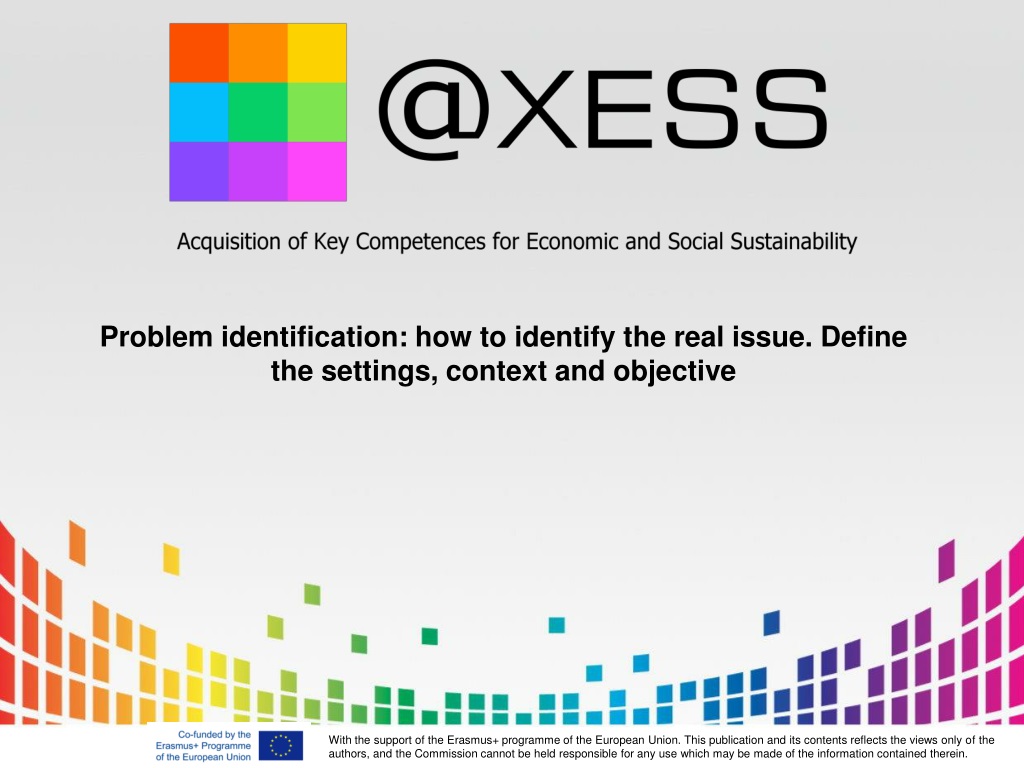 @XESS

Acquisition of Key Competences for Economic and Social Sustainability

Problem identification: how to identify the real issue. Define the settings, context and objective

Co-funded by the Erasmus+ Programme of the European Union

With the support of the Erasmus+ programme of the European Union. This publication and its contents reflects the views only of the authors, and the Commission cannot be held responsible for any use which may be made of the information contained therein.